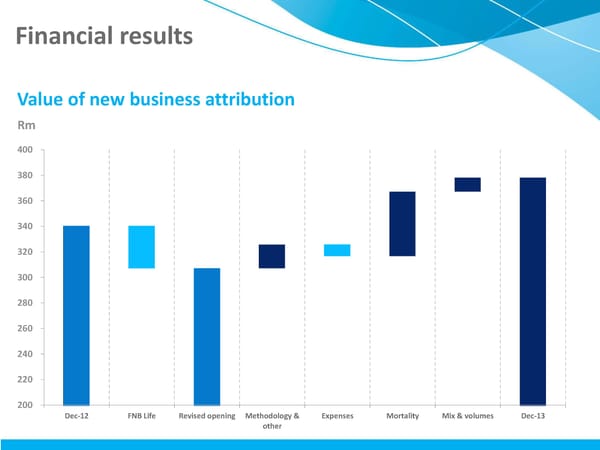 Financial results

Value of new business attribution

Rm

400
380
360
340
320
300
280
260
240
220
200

Dec-12
FNB Life
Revised opening
Methodology & other
Expenses
Mortality
Mix & volumes
Dec-13